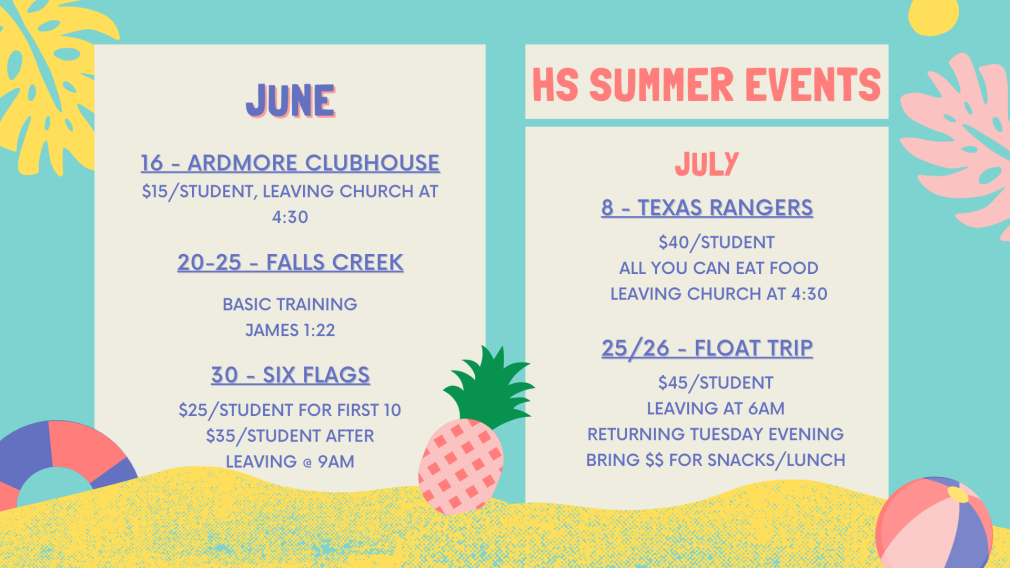 JUNE

16 - ARDMORE CLUBHOUSE

$15/STUDENT, LEAVING CHURCH AT 4:30

20-25 - FALLS CREEK

BASIC TRAINING
JAMES 1:22

30 - SIX FLAGS

$25/STUDENT FOR FIRST 10
$35/STUDENT AFTER
LEAVING @ 9AM

HS SUMMER EVENTS

JULY

8 - TEXAS RANGERS

$40/STUDENT
ALL YOU CAN EAT FOOD
LEAVING CHURCH AT 4:30

25/26 - FLOAT TRIP

$45/STUDENT
LEAVING AT 6AM
RETURNING TUESDAY EVENING
BRING $$ FOR SNACKS/LUNCH